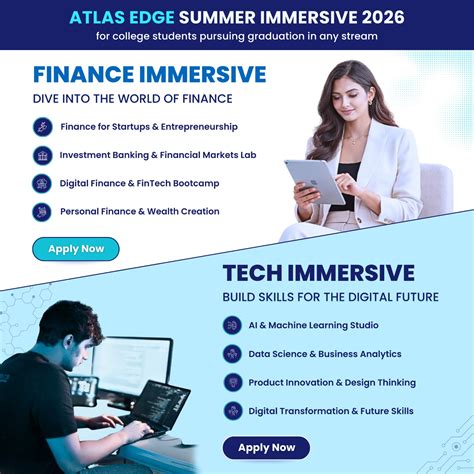 ATLAS EDGE SUMMER IMMERSIVE 2026
for college students pursuing graduation in any stream

FINANCE IMMERSIVE
DIVE INTO THE WORLD OF FINANCE

Finance for Startups & Entrepreneurship
Investment Banking & Financial Markets Lab
Digital Finance & FinTech Bootcamp
Personal Finance & Wealth Creation

Apply Now

TECH IMMERSIVE
BUILD SKILLS FOR THE DIGITAL FUTURE

AI & Machine Learning Studio
Data Science & Business Analytics
Product Innovation & Design Thinking
Digital Transformation & Future Skills

Apply Now